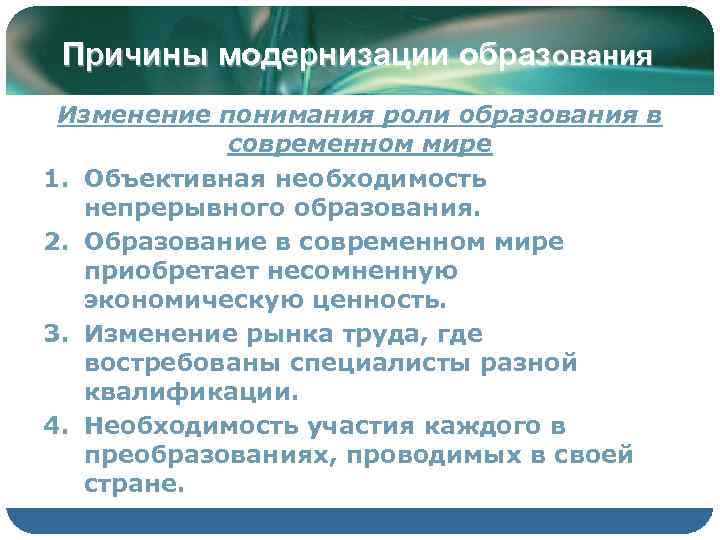 Причины модернизации образования

Изменение понимания роли образования в современном мире

1. Объективная необходимость непрерывного образования.
2. Образование в современном мире приобретает несомненную экономическую ценность.
3. Изменение рынка труда, где востребованы специалисты разной квалификации.
4. Необходимость участия каждого в преобразованиях, проводимых в своей стране.